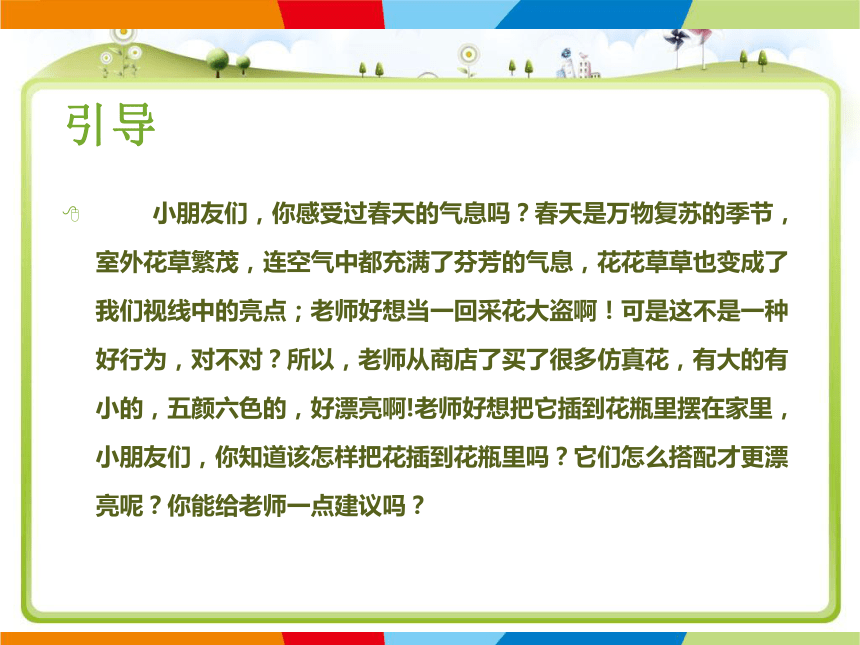 引导

小朋友们，你感受过春天的气息吗？春天是万物复苏的季节，室外花草繁茂，连空气中都充满了芬芳的气息，花花草草也变成了我们视线中的亮点；老师好想当一回采花大盗啊！可是这不是一种好行为，对不对？所以，老师从商店了买了很多仿真花，有大的有小的，五颜六色的，好漂亮啊!老师好想把它插到花瓶里摆在家里，小朋友们，你知道该怎样把花插到花瓶里吗？它们怎么搭配才更漂亮呢？你能给老师一点建议吗？